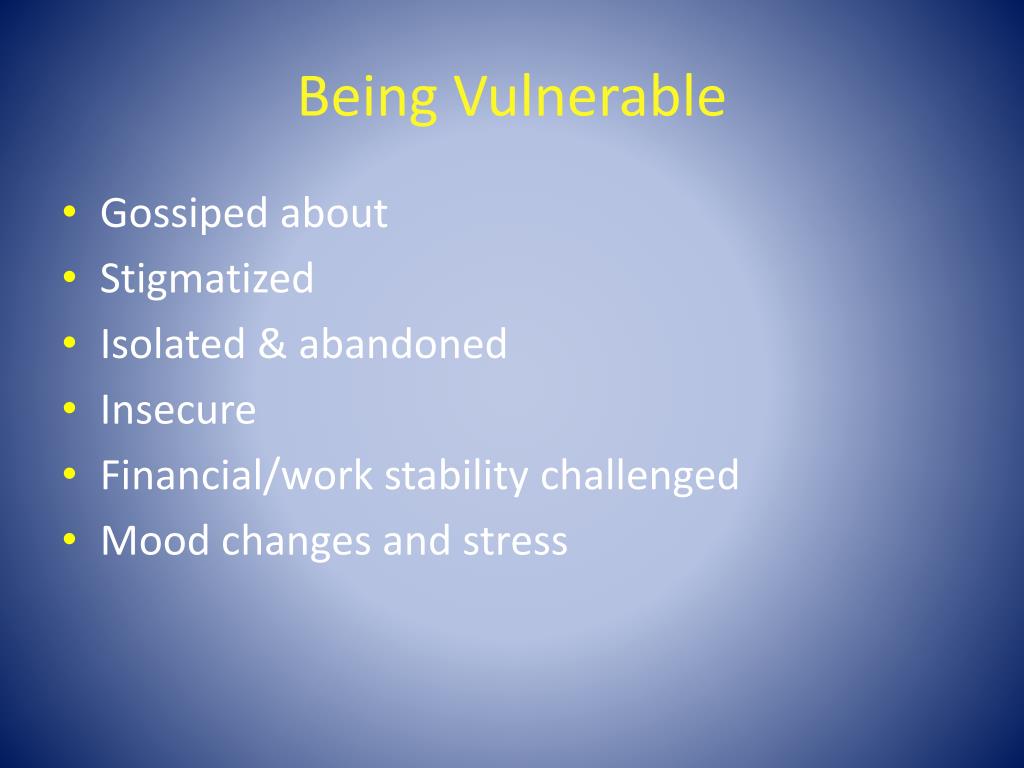 Being Vulnerable

• Gossiped about
• Stigmatized
• Isolated & abandoned
• Insecure
• Financial/work stability challenged
• Mood changes and stress